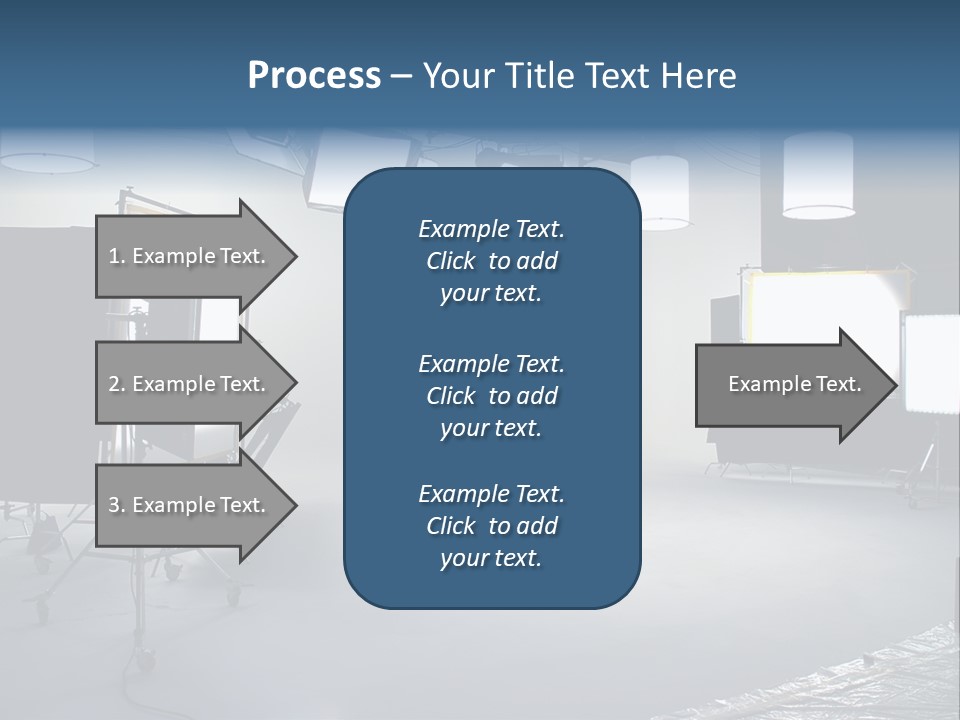 Process – Your Title Text Here

1. Example Text.

2. Example Text.

3. Example Text.

Example Text. Click to add your text.

Example Text. Click to add your text.

Example Text. Click to add your text.

Example Text.